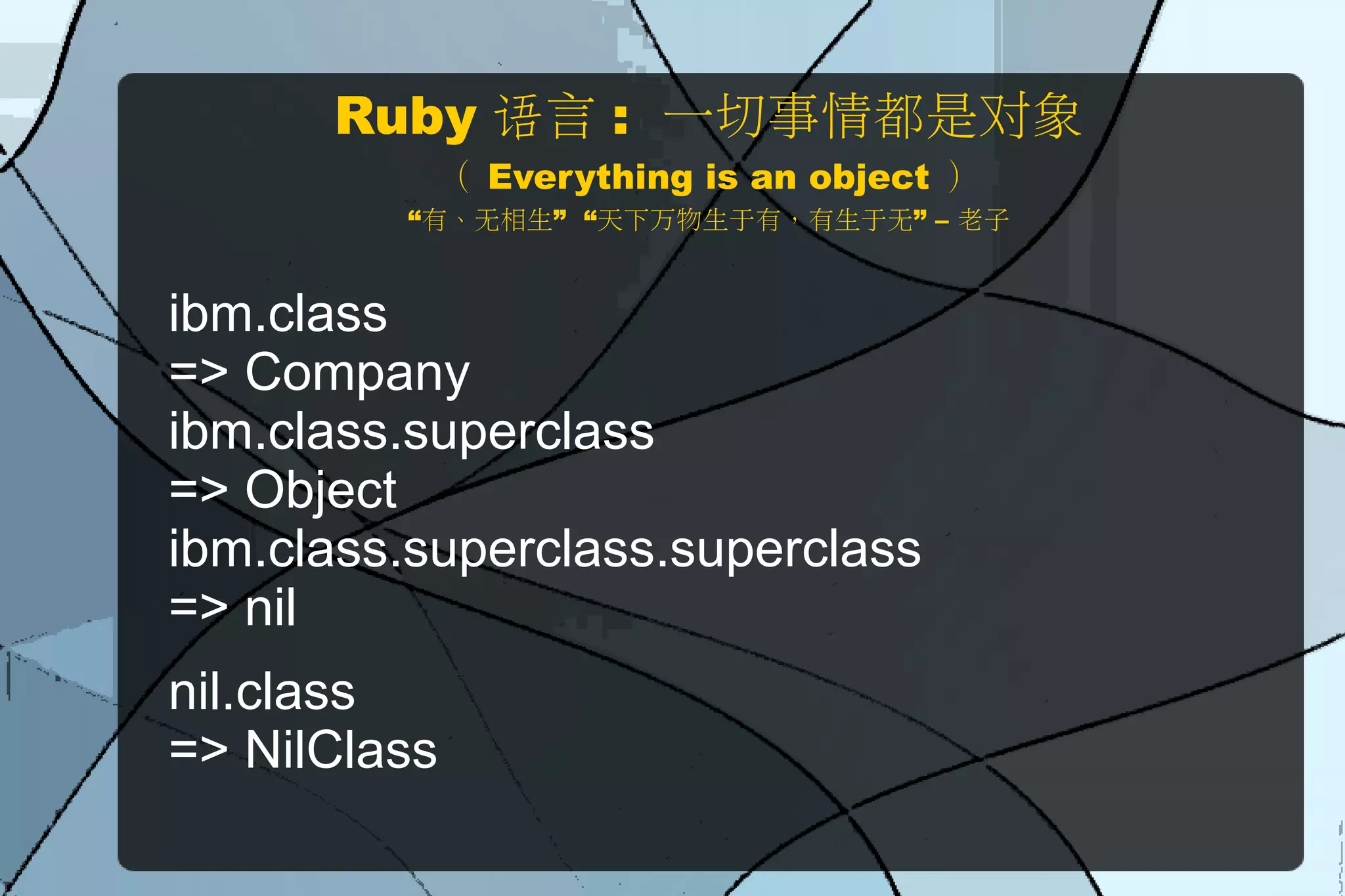 Ruby 语言： 一切事情都是对象

（ Everything is an object ）

“有、无相生” “天下万物生于有，有生于无” – 老子

ibm.class
=> Company
ibm.class.superclass
=> Object
ibm.class.superclass.superclass
=> nil

nil.class
=> NilClass